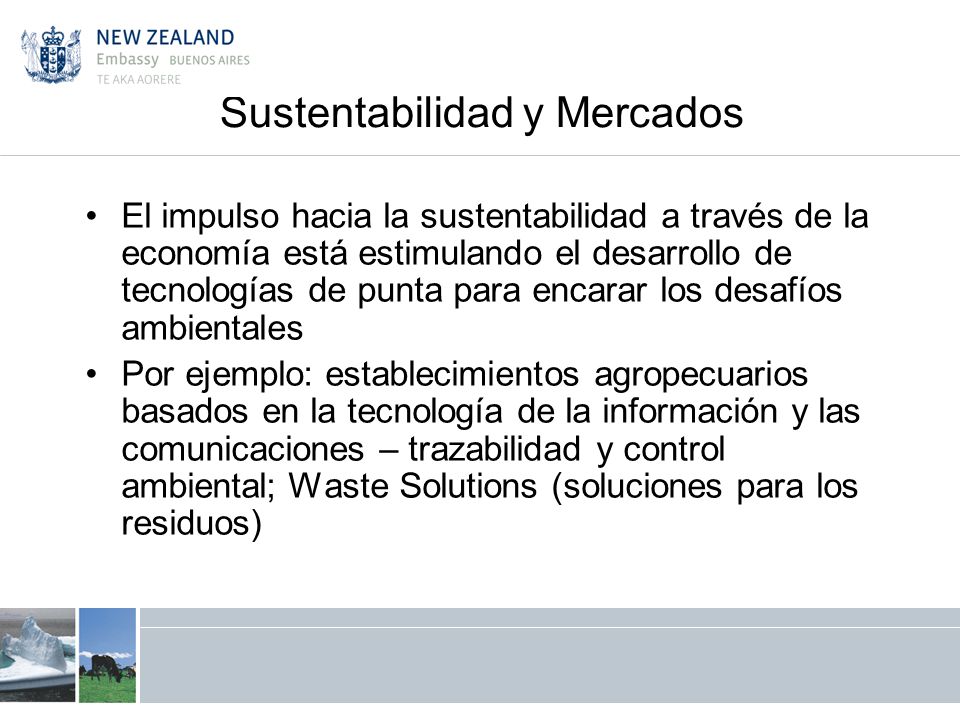 NEW ZEALAND
Embassy BUENOS AIRES
TE AKA AORERE

Sustentabilidad y Mercados

• El impulso hacia la sustentabilidad a través de la economía está estimulando el desarrollo de tecnologías de punta para encarar los desafíos ambientales

• Por ejemplo: establecimientos agropecuarios basados en la tecnología de la información y las comunicaciones – trazabilidad y control ambiental; Waste Solutions (soluciones para los residuos)